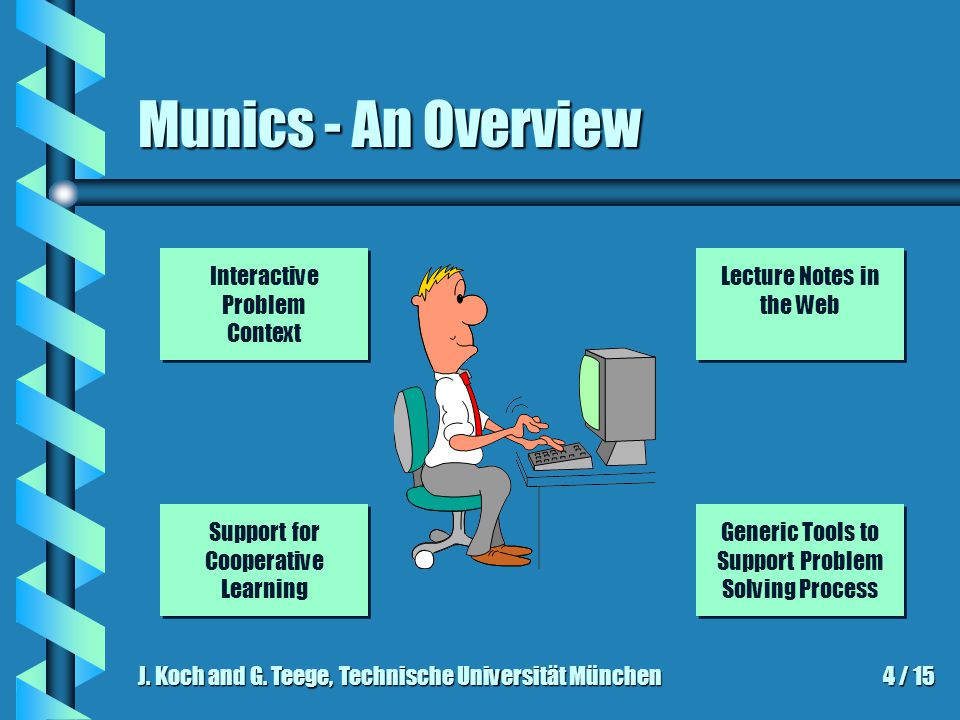 Munics - An Overview

Interactive Problem Context

Lecture Notes in the Web

Support for Cooperative Learning

Generic Tools to Support Problem Solving Process

J. Koch and G. Teege, Technische Universität München

4 / 15